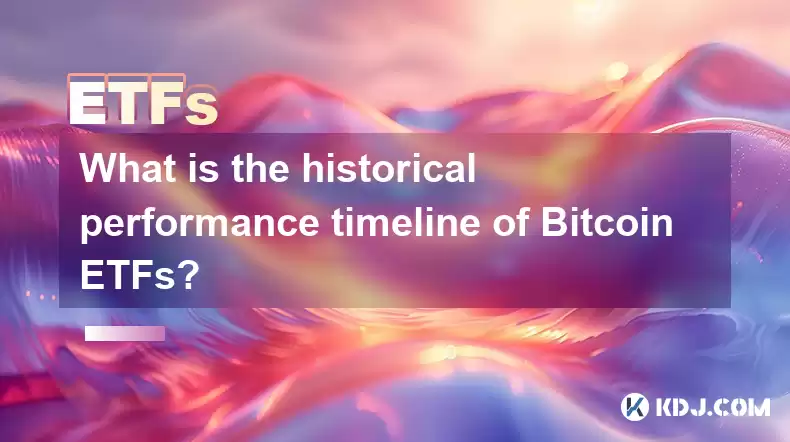 ETFs

What is the historical performance timeline of Bitcoin ETFs?

KDJ.COM